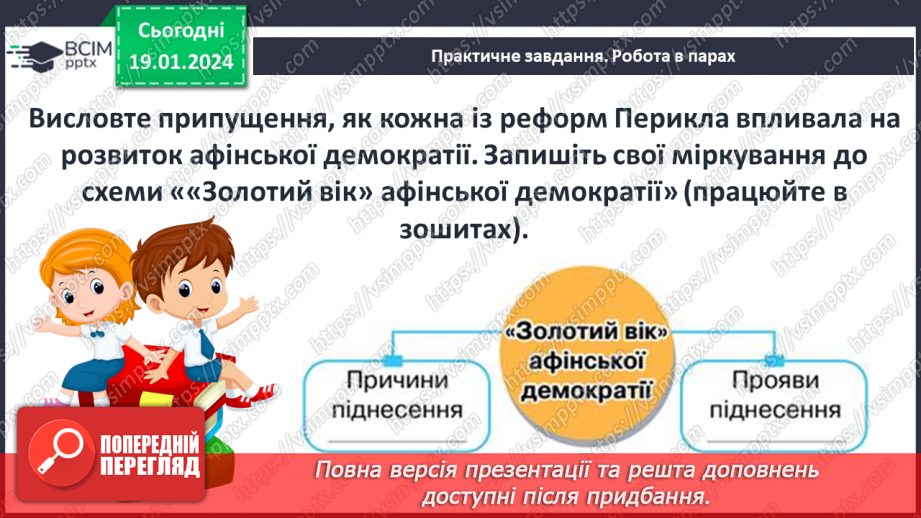 ВСІМ pptx

Сьогодні
19.01.2024

Практичне завдання. Робота в парах

Висловте припущення, як кожна із реформ Перикла впливала на розвиток афінської демократії. Запишіть свої міркування до схеми ««Золотий вік» афінської демократії» (працюйте в зошитах).

Причини піднесення

«Золотий вік» афінської демократії

Прояви піднесення

ПОПЕРЕДНІЙ ПЕРЕГЛЯД

Повна версія презентації та решта доповнень доступні після придбання.

https://vsimpptx.com